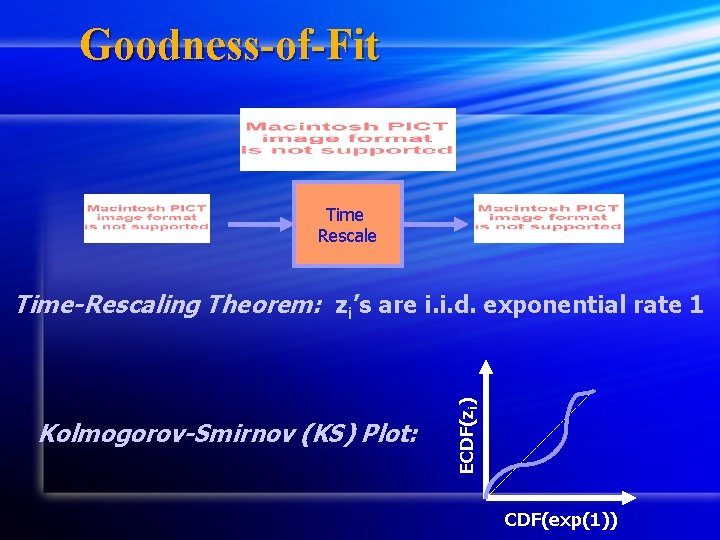 Goodness-of-Fit

Macintosh PICT image format is not supported

Macintosh PICT image format is not supported

Time Rescale

Macintosh PICT image format is not supported

Time-Rescaling Theorem: $z_i$'s are i.i.d. exponential rate 1

Kolmogorov-Smirnov (KS) Plot:

ECDF($z_i$)

CDF(exp(1))